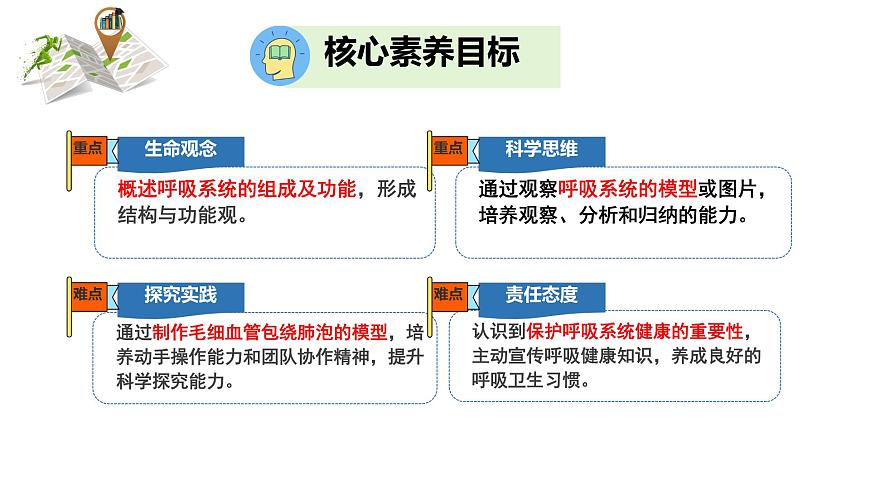 核心素养目标

重点

生命观念

概述呼吸系统的组成及功能，形成结构与功能观。

重点

科学思维

通过观察呼吸系统的模型或图片，培养观察、分析和归纳的能力。

难点

探究实践

通过制作毛细血管包绕肺泡的模型，培养动手操作能力和团队协作精神，提升科学探究能力。

难点

责任态度

认识到保护呼吸系统健康的重要性，主动宣传呼吸健康知识，养成良好的呼吸卫生习惯。